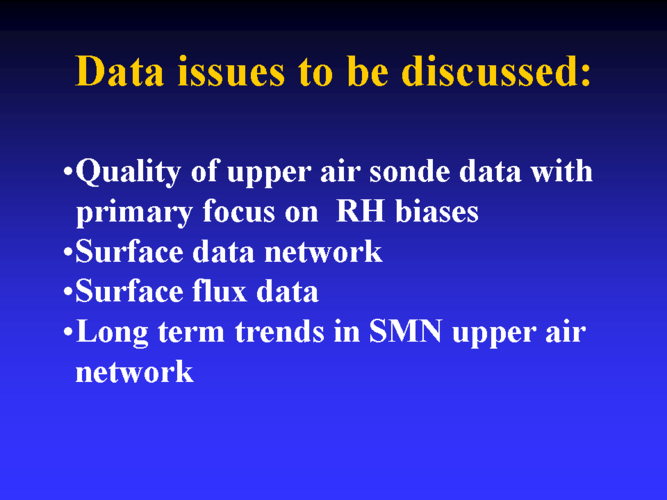 Data issues to be discussed:

•Quality of upper air sonde data with primary focus on RH biases
•Surface data network
•Surface flux data
•Long term trends in SMN upper air network